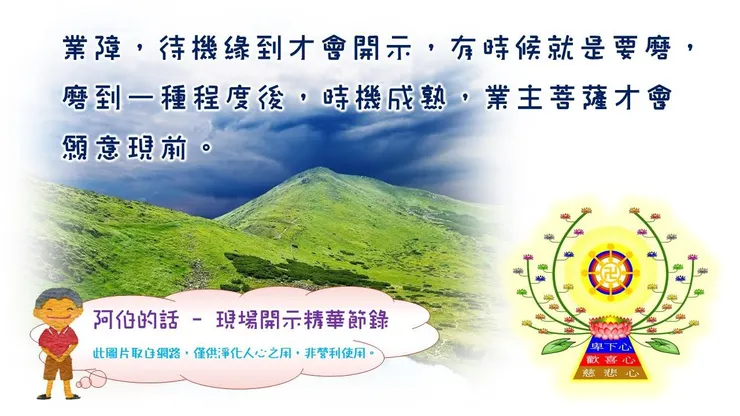 業障，待機緣到才會開示，有時候就是要磨，磨到一種程度後，時機成熟，業主菩薩才會願意現前。

阿伯的話 － 現場開示精華節錄

此圖片取自網路，僅供淨化人心之用，非營利使用。

卑下心
歡喜心
慈悲心